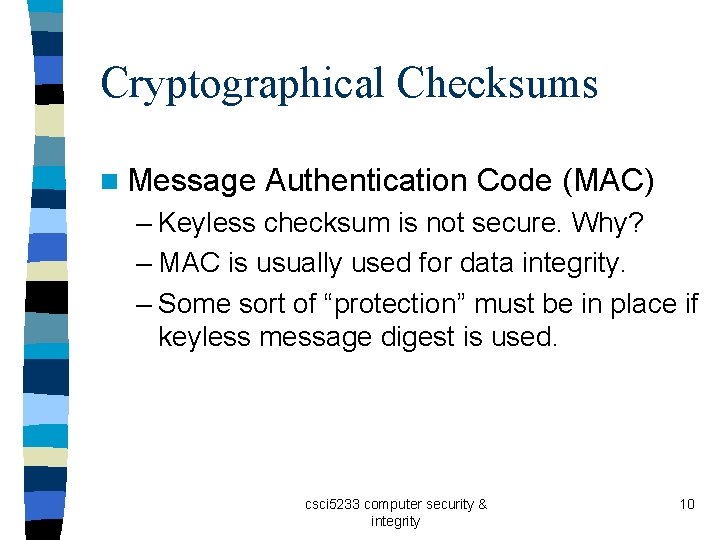 Cryptographical Checksums

Message Authentication Code (MAC)
– Keyless checksum is not secure. Why?
– MAC is usually used for data integrity.
– Some sort of “protection” must be in place if keyless message digest is used.

csci5233 computer security & integrity

10